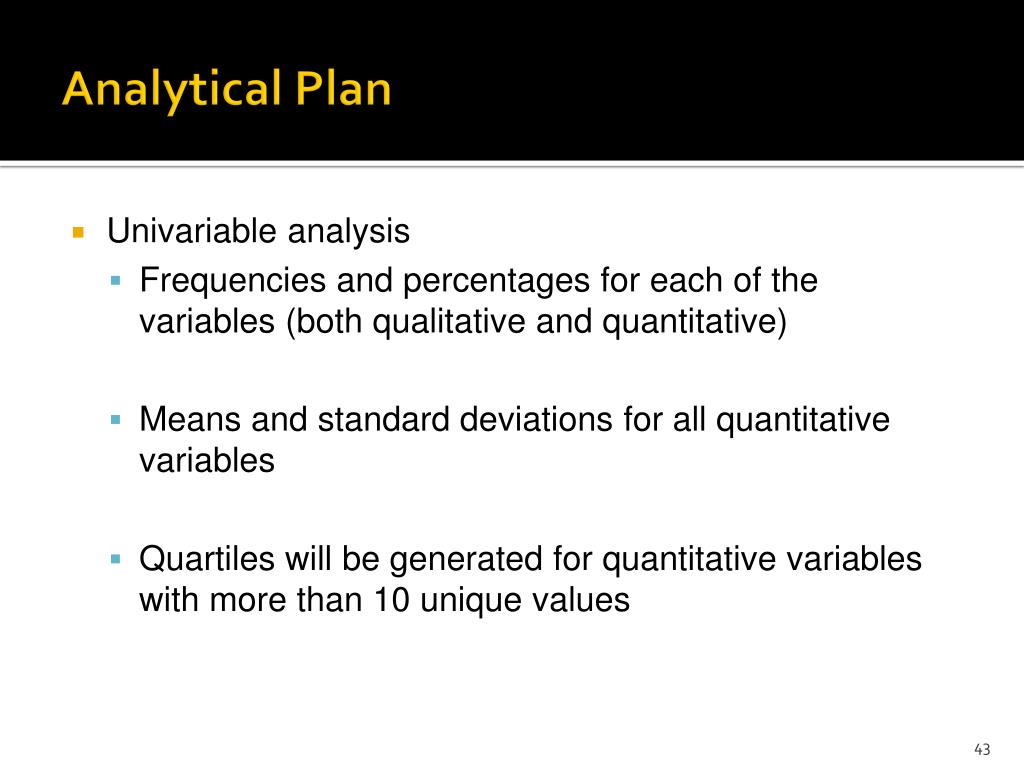 Analytical Plan

Univariable analysis

Frequencies and percentages for each of the variables (both qualitative and quantitative)

Means and standard deviations for all quantitative variables

Quartiles will be generated for quantitative variables with more than 10 unique values

43